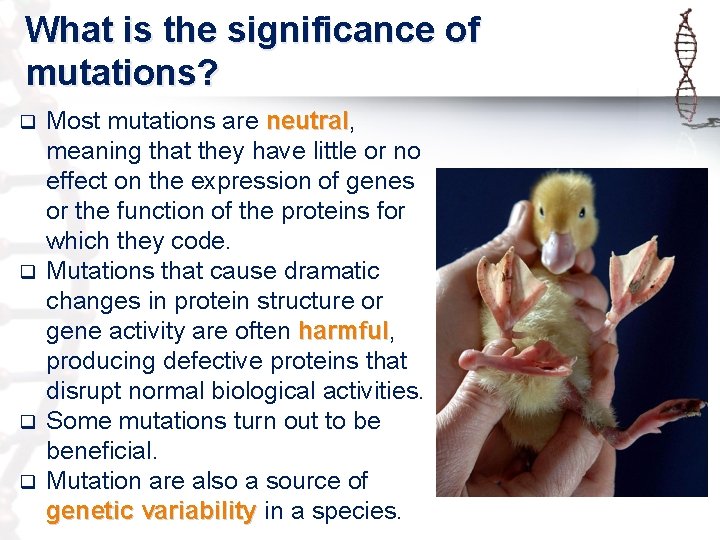 What is the significance of mutations?

❑ Most mutations are neutral, meaning that they have little or no effect on the expression of genes or the function of the proteins for which they code.
❑ Mutations that cause dramatic changes in protein structure or gene activity are often harmful, producing defective proteins that disrupt normal biological activities.
❑ Some mutations turn out to be beneficial.
❑ Mutation are also a source of genetic variability in a species.